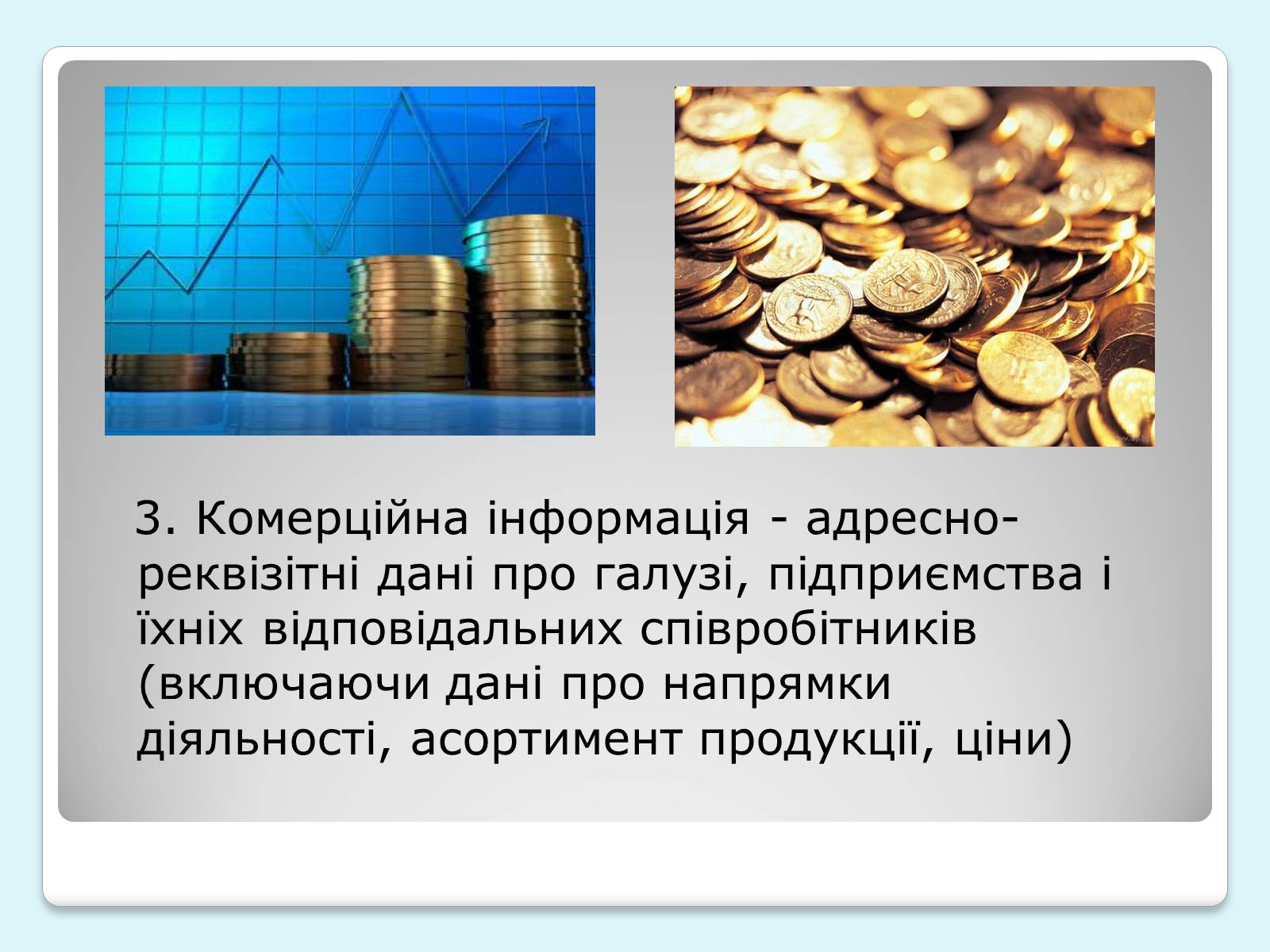 3. Комерційна інформація - адресно-реквізітні дані про галузі, підприємства і їхніх відповідальних співробітників (включаючи дані про напрямки діяльності, асортимент продукції, ціни)